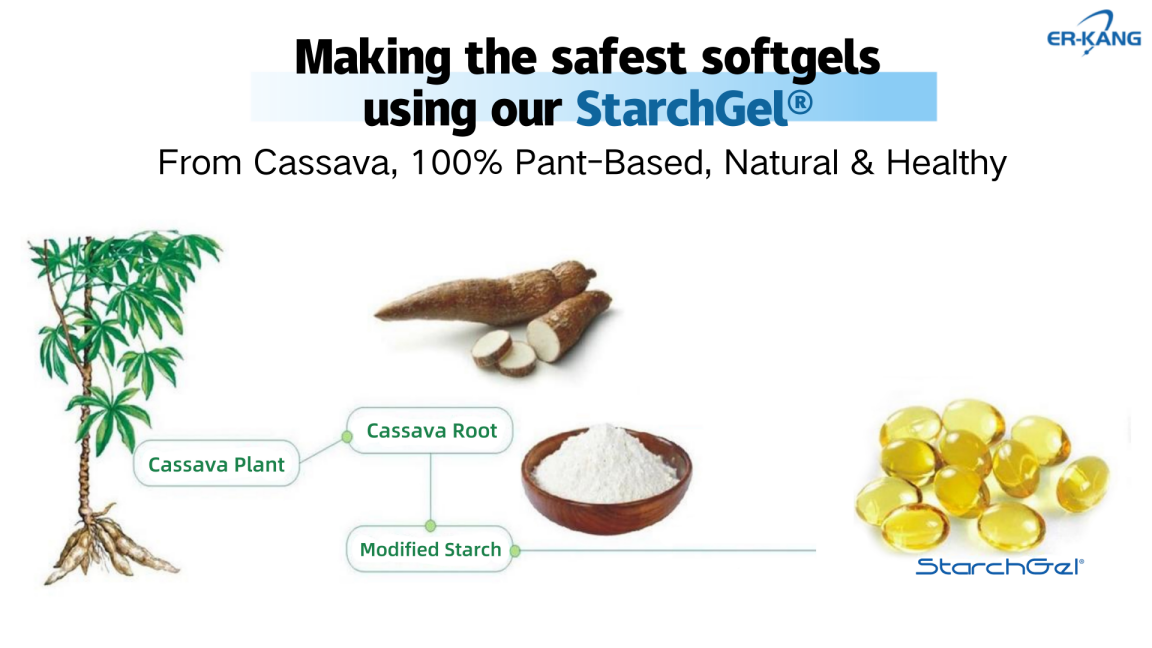 ER-KANG

Making the safest softgels using our StarchGel®

From Cassava, 100% Pant-Based, Natural & Healthy

Cassava Plant

Cassava Root

Modified Starch

StarchGel®